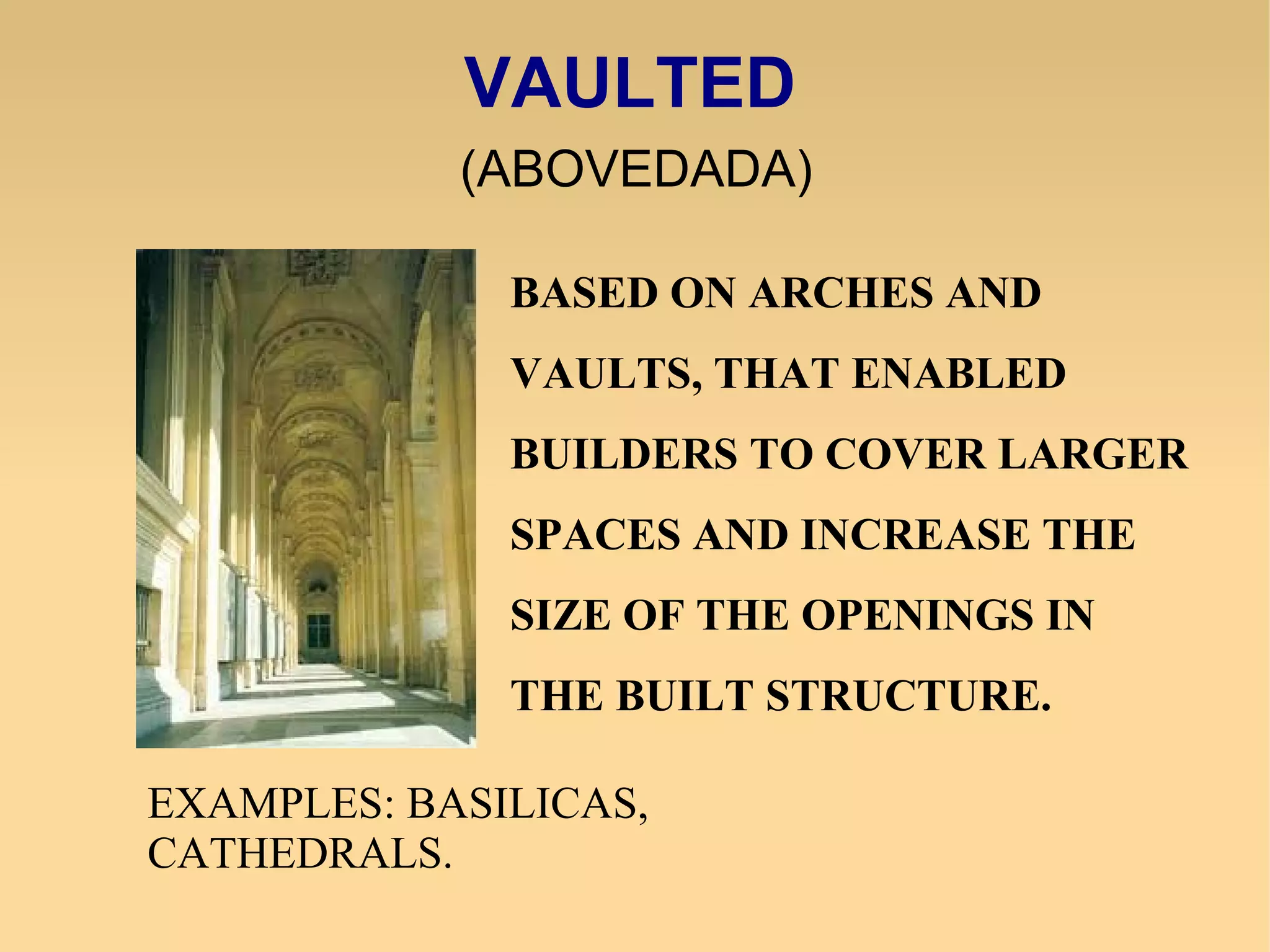 VAULTED
(ABOVEDADA)

BASED ON ARCHES AND VAULTS, THAT ENABLED BUILDERS TO COVER LARGER SPACES AND INCREASE THE SIZE OF THE OPENINGS IN THE BUILT STRUCTURE.

EXAMPLES: BASILICAS, CATHEDRALS.